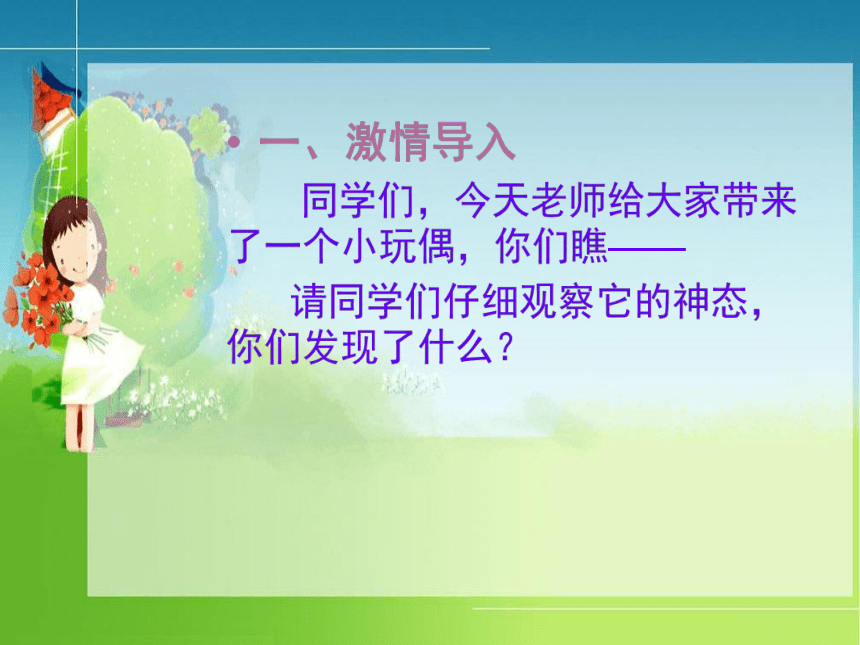 • 一、激情导入

同学们，今天老师给大家带来了一个小玩偶，你们瞧——

请同学们仔细观察它的神态，你们发现了什么？